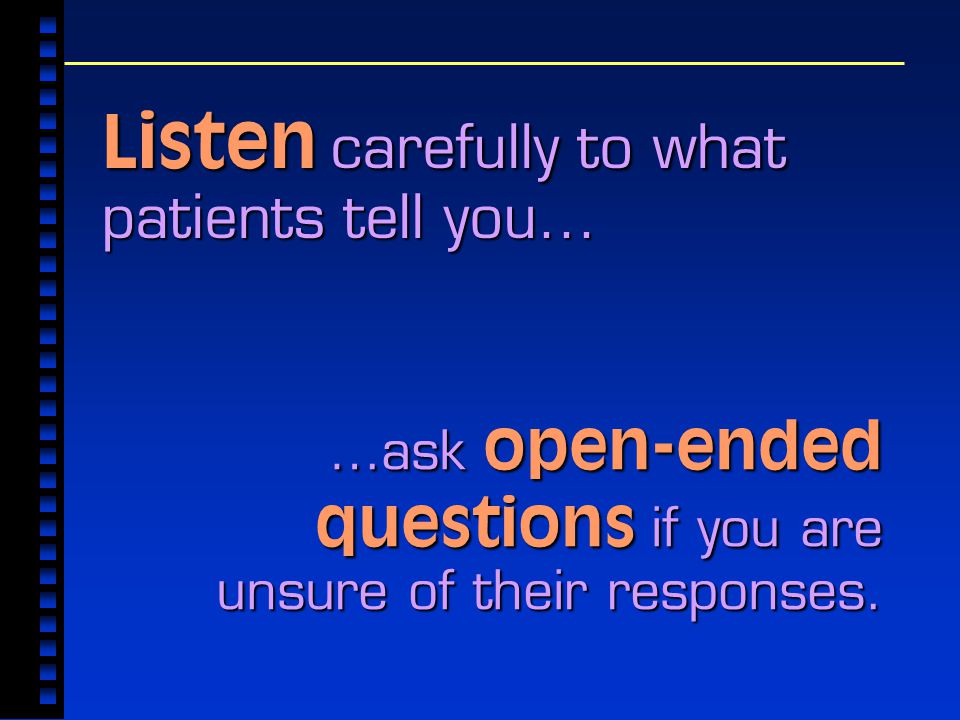 Listen carefully to what patients tell you…

…ask open-ended questions if you are unsure of their responses.